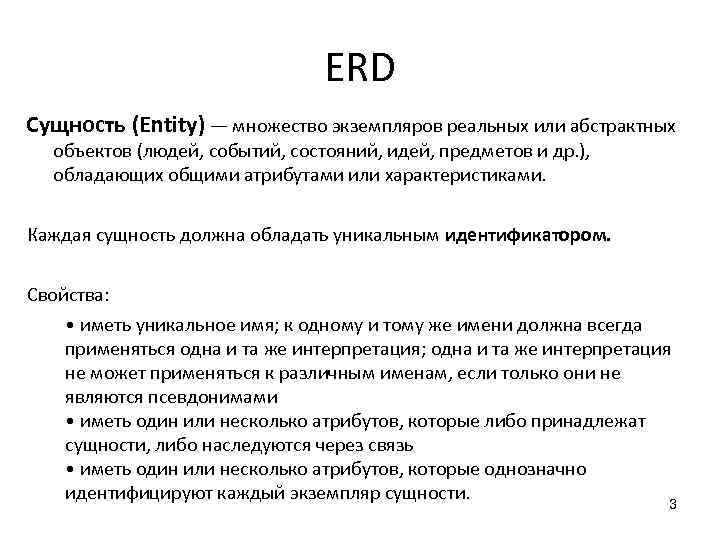 ERD

Сущность (Entity) — множество экземпляров реальных или абстрактных объектов (людей, событий, состояний, идей, предметов и др.), обладающих общими атрибутами или характеристиками.

Каждая сущность должна обладать уникальным идентификатором.

Свойства:

• иметь уникальное имя; к одному и тому же имени должна всегда применяться одна и та же интерпретация; одна и та же интерпретация не может применяться к различным именам, если только они не являются псевдонимами
• иметь один или несколько атрибутов, которые либо принадлежат сущности, либо наследуются через связь
• иметь один или несколько атрибутов, которые однозначно идентифицируют каждый экземпляр сущности.

3